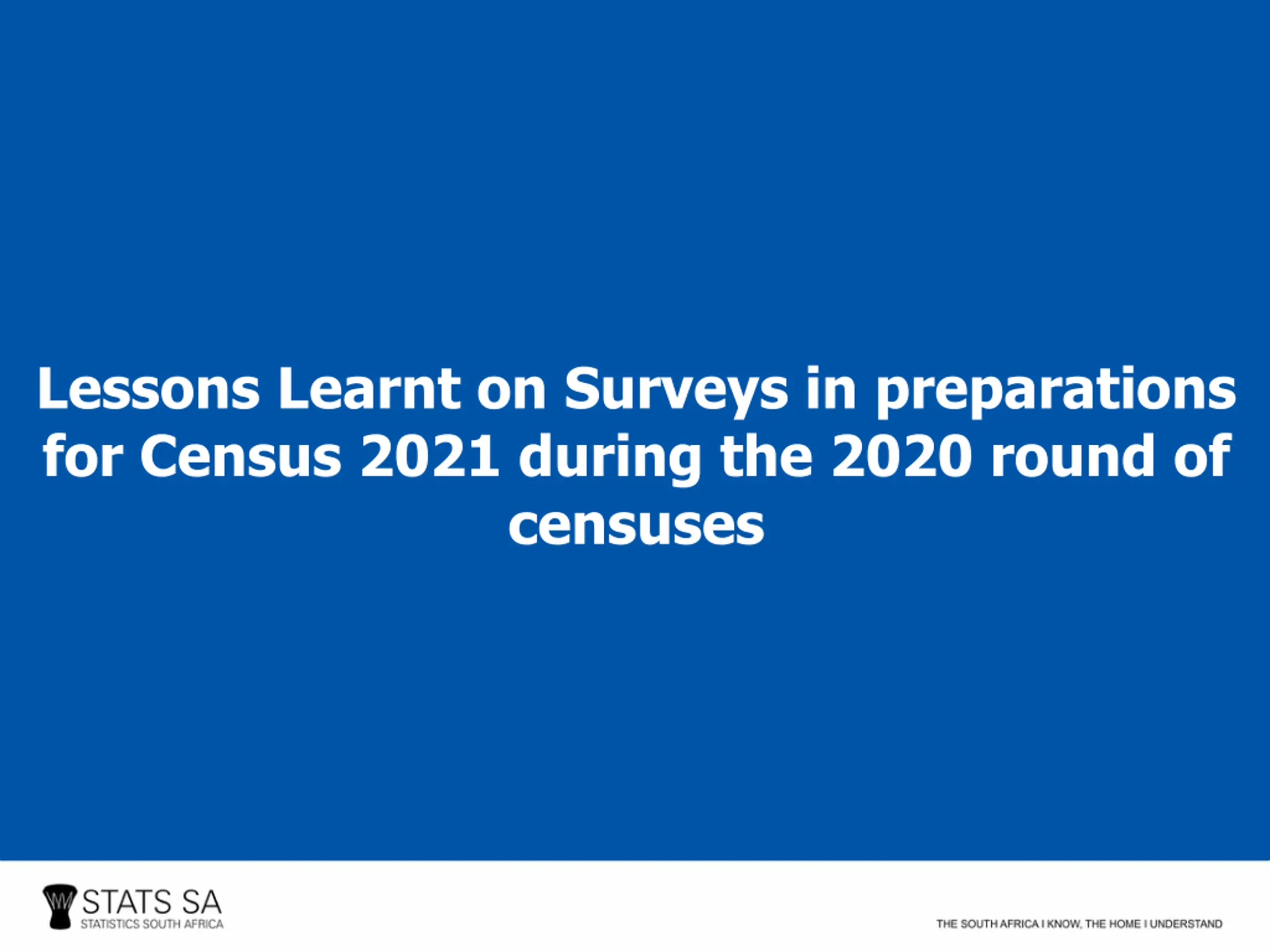 Lessons Learnt on Surveys in preparations for Census 2021 during the 2020 round of censuses

STATS SA
STATISTICS SOUTH AFRICA

THE SOUTH AFRICA I KNOW, THE HOME I UNDERSTAND